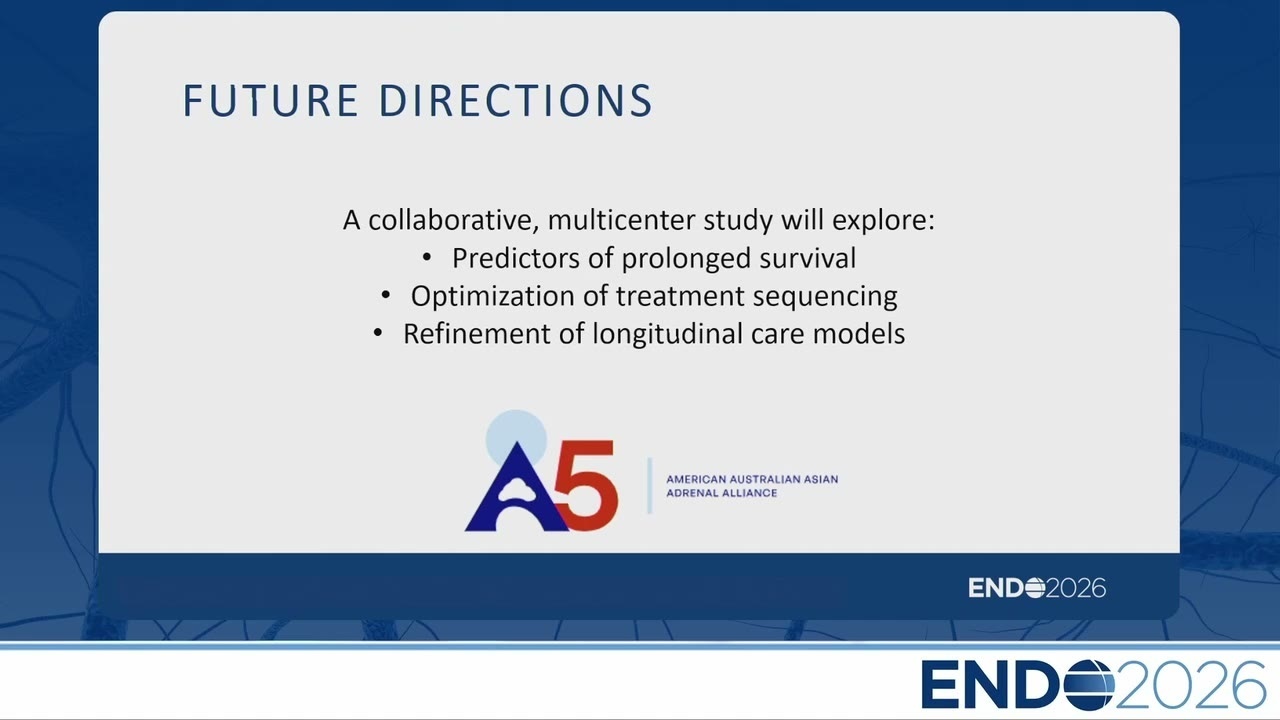 FUTURE DIRECTIONS

A collaborative, multicenter study will explore:
• Predictors of prolonged survival
• Optimization of treatment sequencing
• Refinement of longitudinal care models

A5
AMERICAN AUSTRALIAN ASIAN ADRENAL ALLIANCE

ENDO2026

ENDO2026